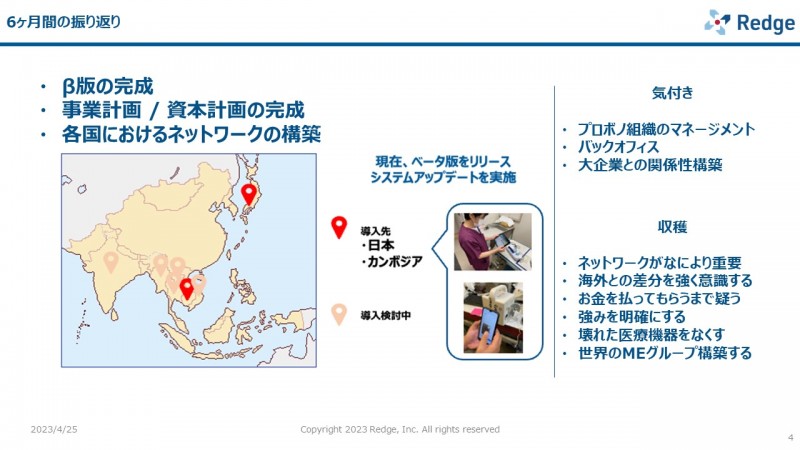 6ヶ月間の振り返り

Redge

・ β版の完成
・ 事業計画 / 資本計画の完成
・ 各国におけるネットワークの構築

現在、ベータ版をリリース
システムアップデートを実施

導入先
・日本
・カンボジア

導入検討中

気付き

・ プロボノ組織のマネージメント
・ バックオフィス
・ 大企業との関係性構築

収穫

・ ネットワークがなにより重要
・ 海外との差分を強く意識する
・ お金を払ってもらうまで疑う
・ 強みを明確にする
・ 壊れた医療機器をなくす
・ 世界のMEグループ構築する

2023/4/25

Copyright 2023 Redge, Inc. All rights reserved

4